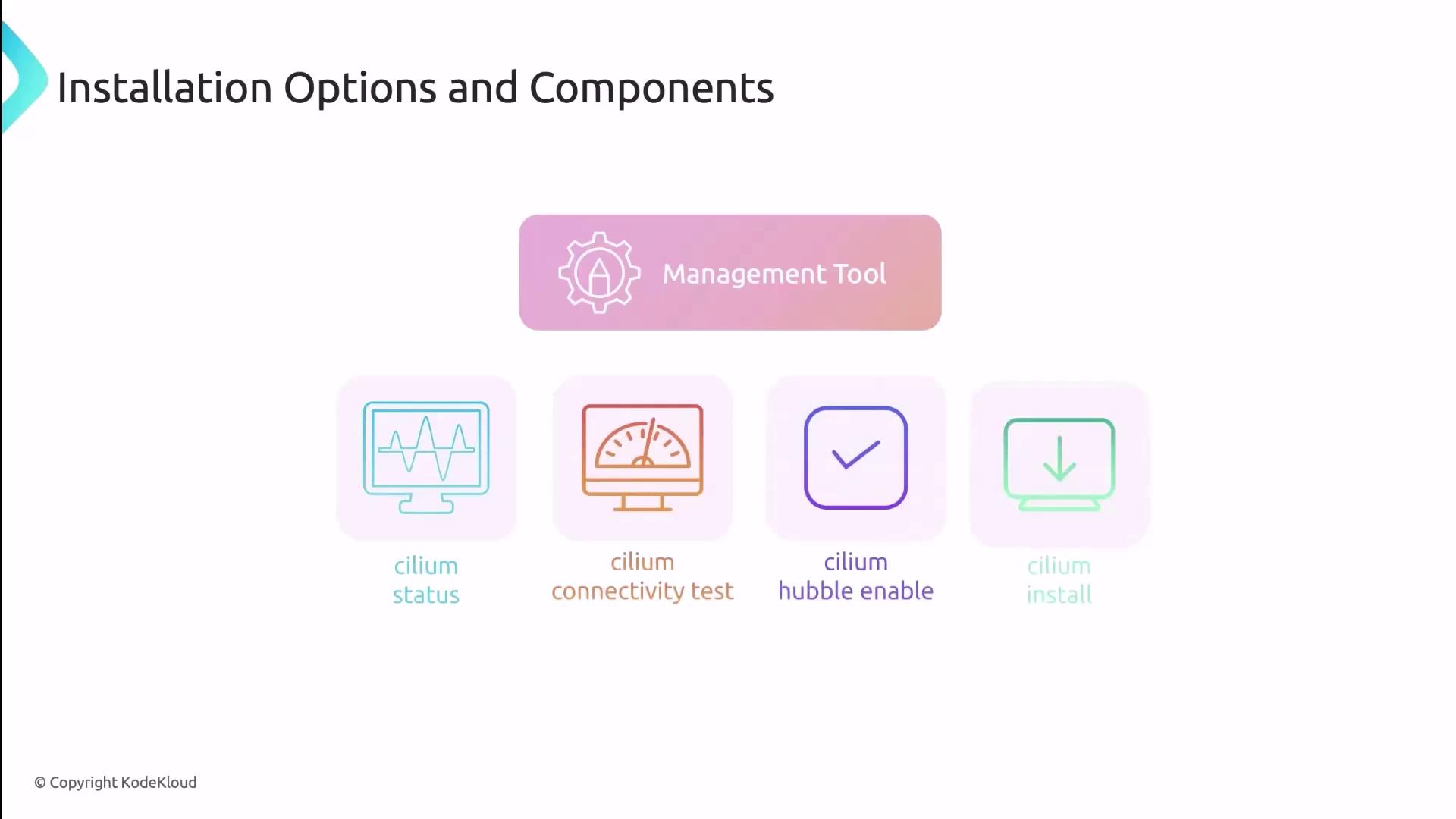 Installation Options and Components

Management Tool

cilium status

cilium connectivity test

cilium hubble enable

cilium install

© Copyright KodeKloud